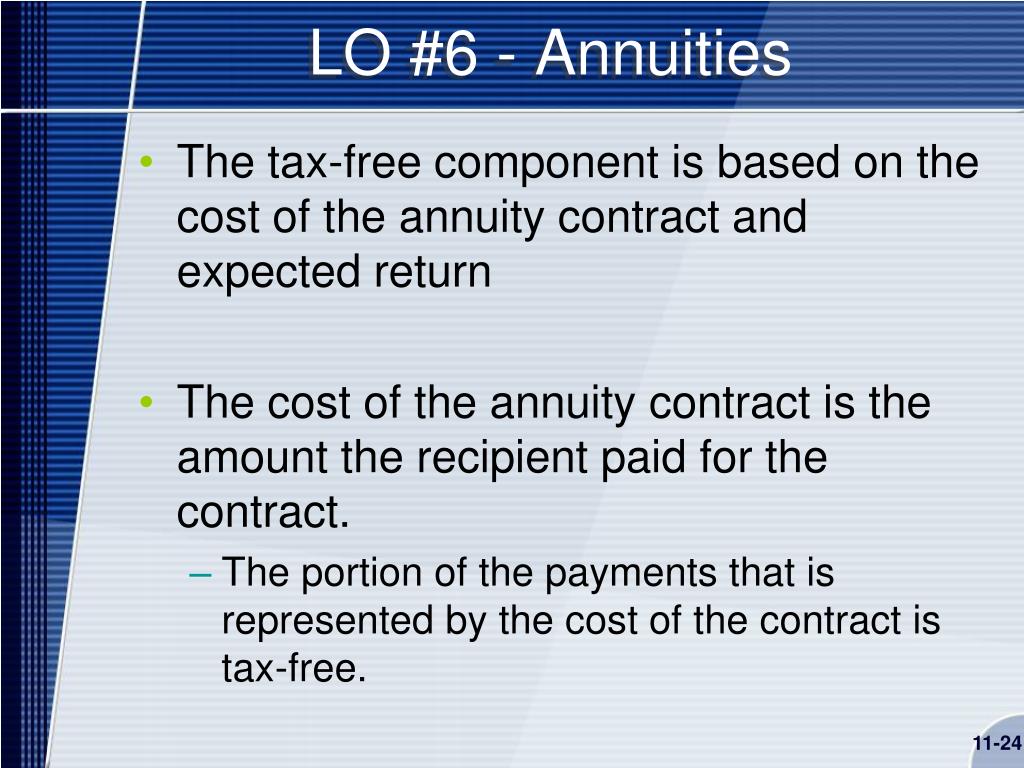 LO #6 - Annuities

• The tax-free component is based on the cost of the annuity contract and expected return

• The cost of the annuity contract is the amount the recipient paid for the contract.

– The portion of the payments that is represented by the cost of the contract is tax-free.

11-24